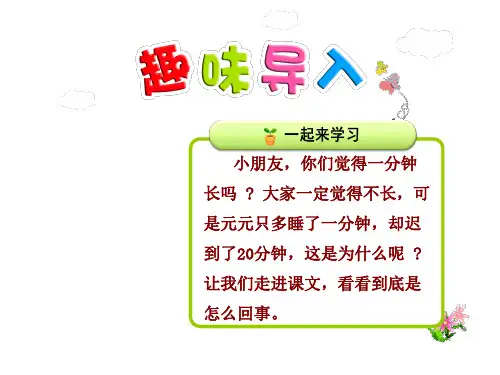 趣味导入

一起来学习

小朋友，你们觉得一分钟长吗 ？大家一定觉得不长，可是元元只多睡了一分钟，却迟到了20分钟，这是为什么呢 ？让我们走进课文，看看到底是怎么回事。